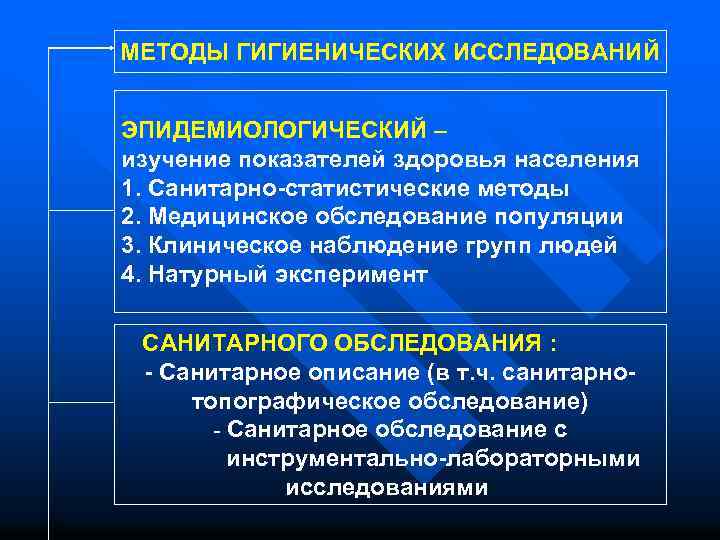 МЕТОДЫ ГИГИЕНИЧЕСКИХ ИССЛЕДОВАНИЙ

ЭПИДЕМИОЛОГИЧЕСКИЙ –
изучение показателей здоровья населения
1. Санитарно-статистические методы
2. Медицинское обследование популяции
3. Клиническое наблюдение групп людей
4. Натурный эксперимент

САНИТАРНОГО ОБСЛЕДОВАНИЯ :
- Санитарное описание (в т.ч. санитарно-топографическое обследование)
- Санитарное обследование с инструментально-лабораторными исследованиями